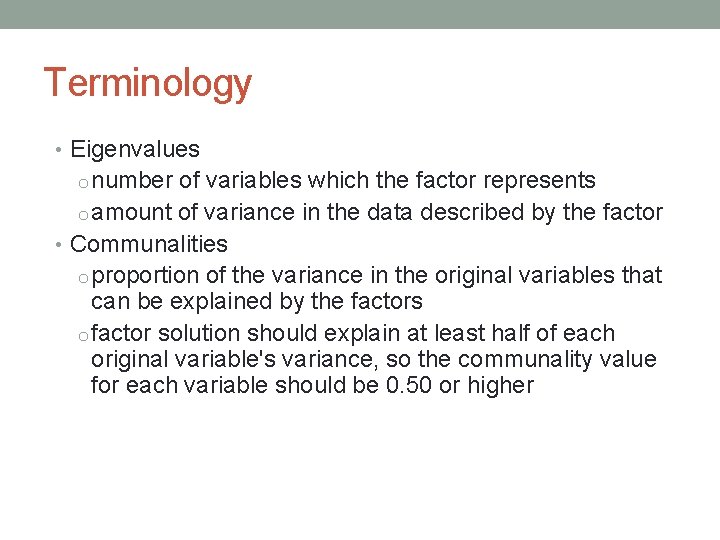 Terminology

• Eigenvalues
  o number of variables which the factor represents
  o amount of variance in the data described by the factor
• Communalities
  o proportion of the variance in the original variables that can be explained by the factors
  o factor solution should explain at least half of each original variable's variance, so the communality value for each variable should be 0.50 or higher